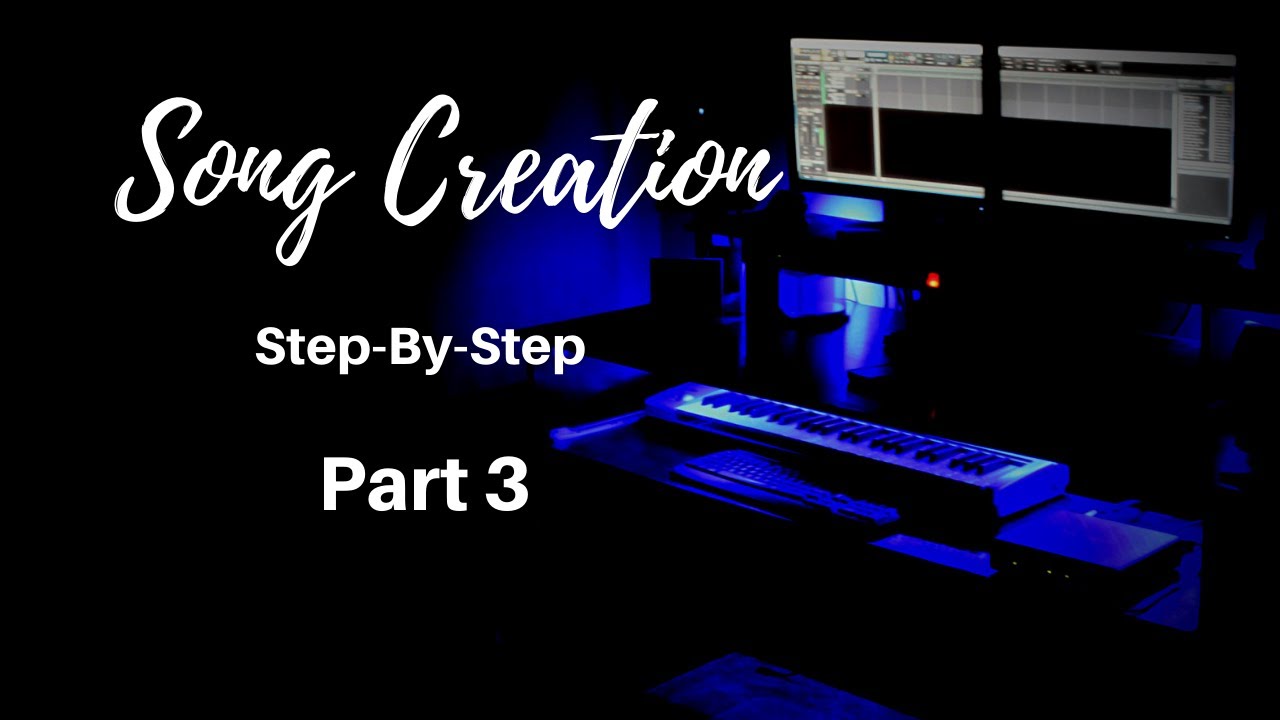 Song Creation

Step-By-Step

Part 3